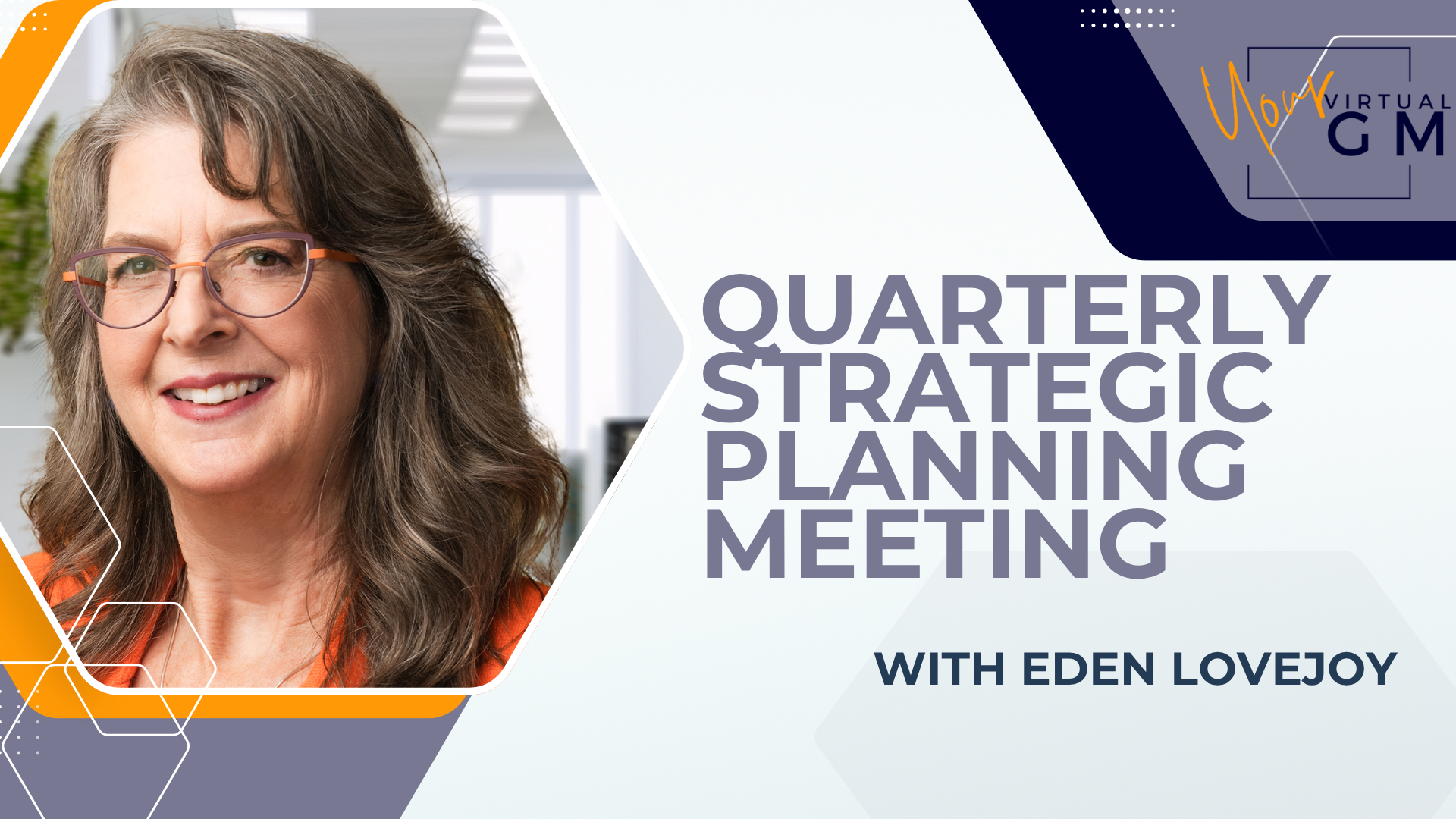 Your VIRTUAL GM

QUARTERLY STRATEGIC PLANNING MEETING

WITH EDEN LOVEJOY